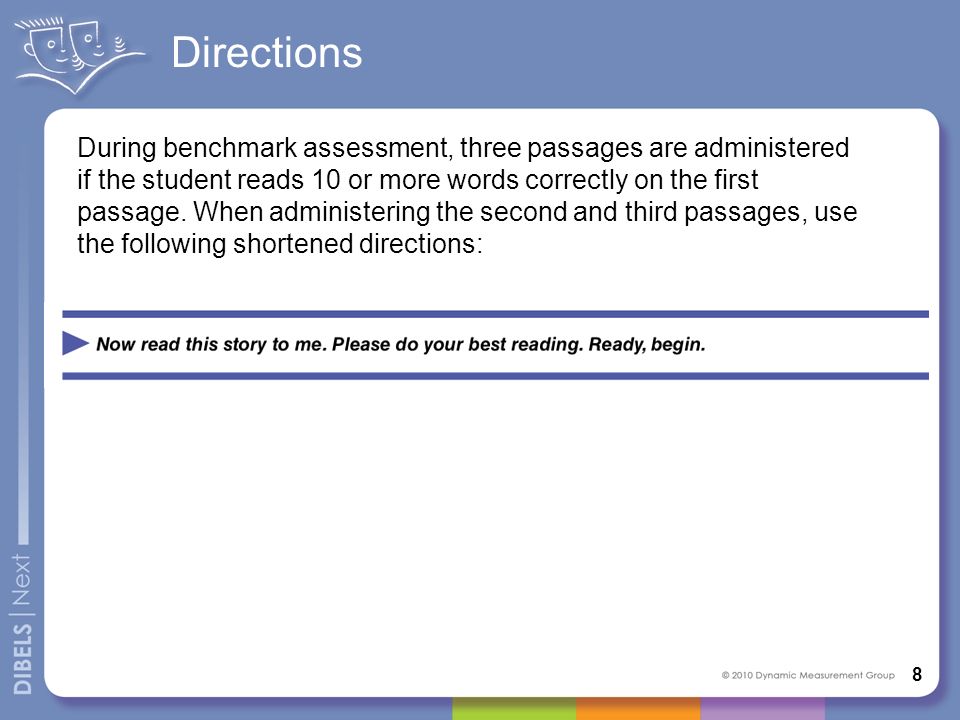 Directions

During benchmark assessment, three passages are administered if the student reads 10 or more words correctly on the first passage. When administering the second and third passages, use the following shortened directions:

Now read this story to me. Please do your best reading. Ready, begin.

DIBELS | Next

© 2010 Dynamic Measurement Group 8